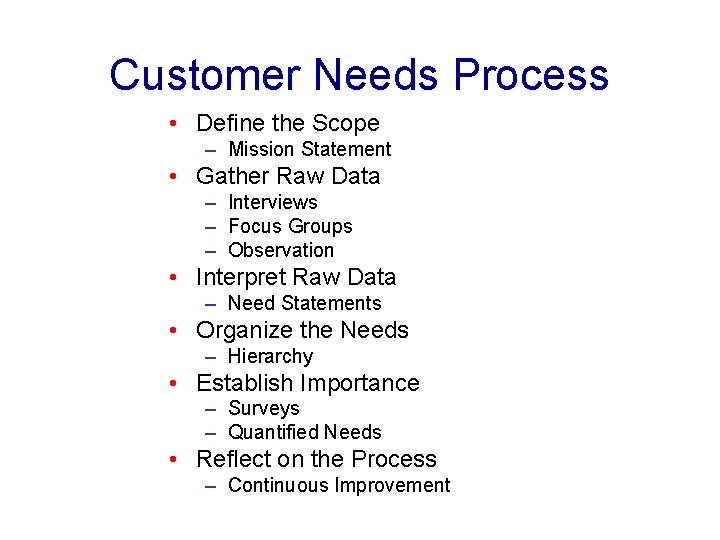 Customer Needs Process

• Define the Scope
  – Mission Statement
• Gather Raw Data
  – Interviews
  – Focus Groups
  – Observation
• Interpret Raw Data
  – Need Statements
• Organize the Needs
  – Hierarchy
• Establish Importance
  – Surveys
  – Quantified Needs
• Reflect on the Process
  – Continuous Improvement